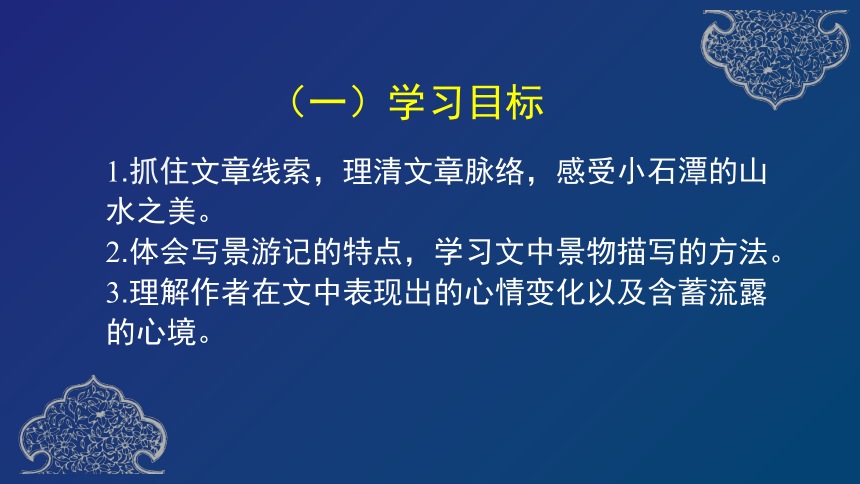 （一）学习目标

1.抓住文章线索，理清文章脉络，感受小石潭的山水之美。

2.体会写景游记的特点，学习文中景物描写的方法。

3.理解作者在文中表现出的心情变化以及含蓄流露的心境。